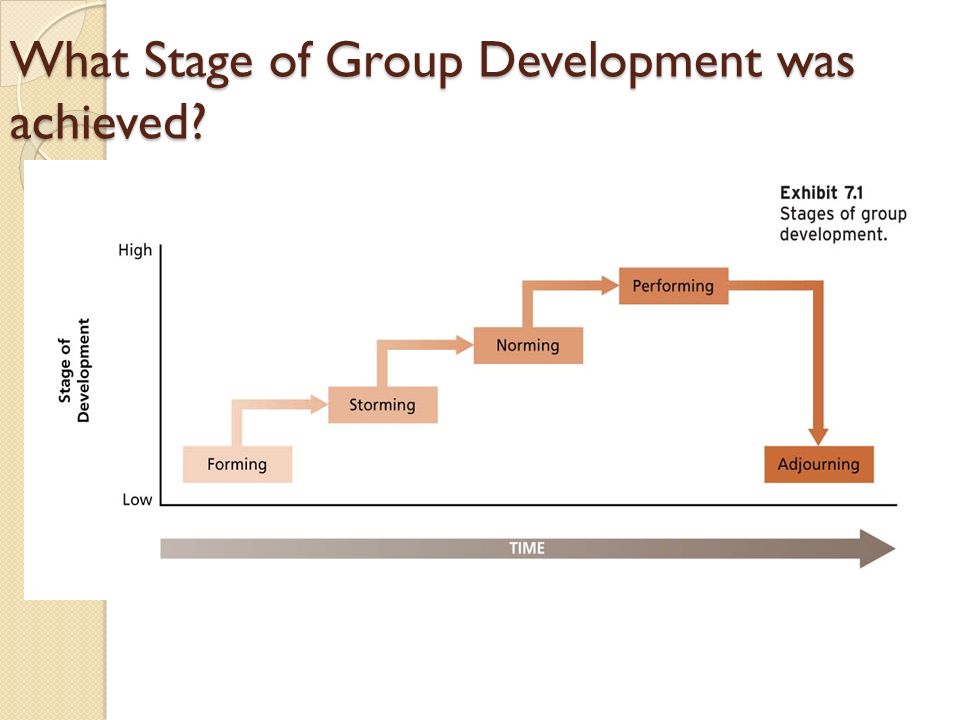 What Stage of Group Development was achieved?

Exhibit 7.1
Stages of group development.

High

Stage of Development

Low

Forming

Storming

Norming

Performing

Adjourning

TIME